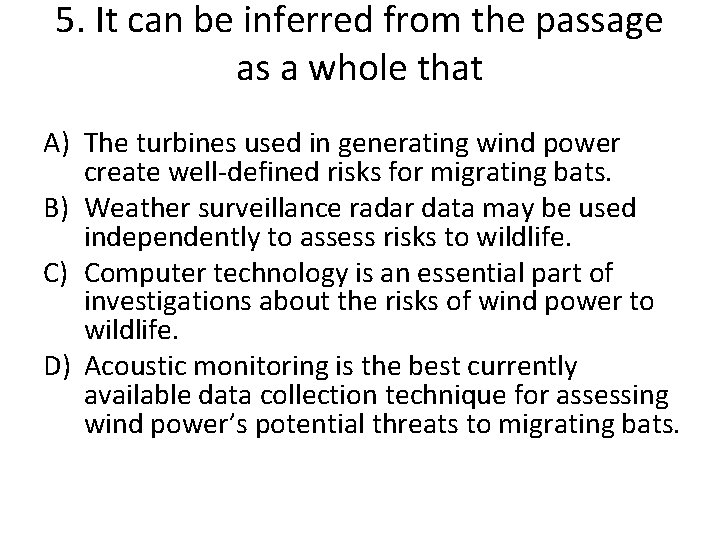 5. It can be inferred from the passage as a whole that

A) The turbines used in generating wind power create well-defined risks for migrating bats.
B) Weather surveillance radar data may be used independently to assess risks to wildlife.
C) Computer technology is an essential part of investigations about the risks of wind power to wildlife.
D) Acoustic monitoring is the best currently available data collection technique for assessing wind power's potential threats to migrating bats.